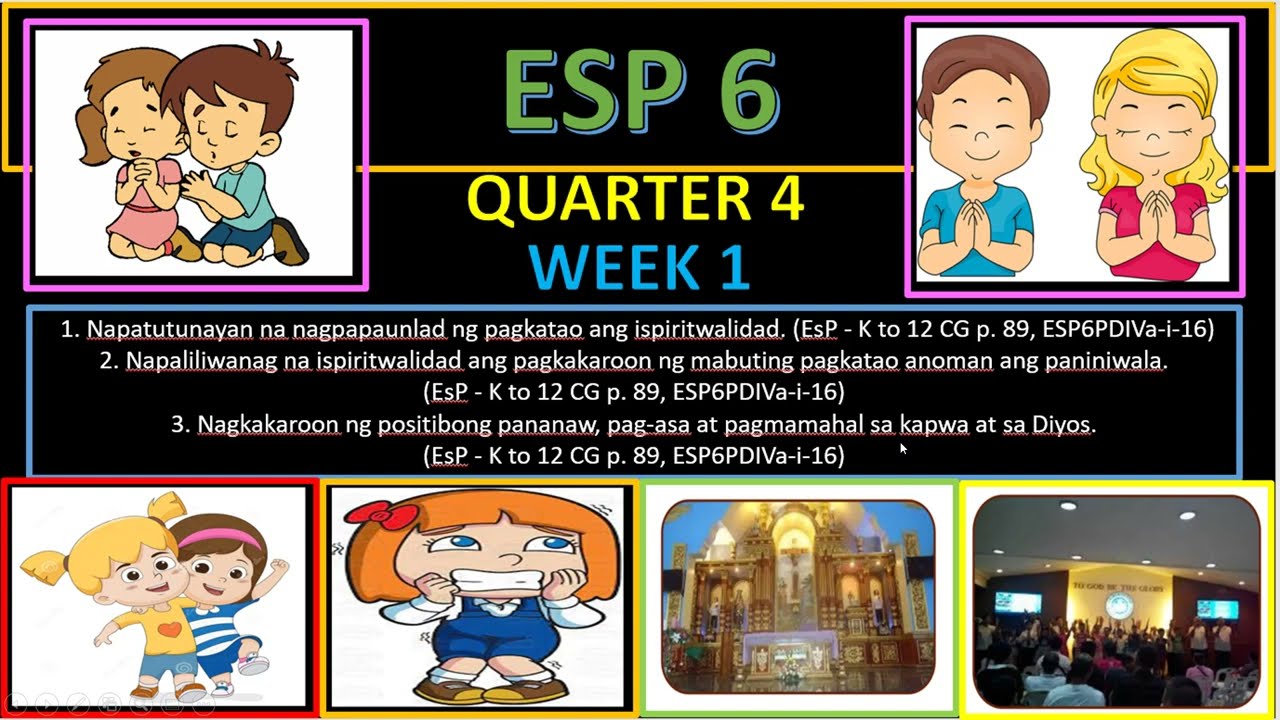 ESP 6

QUARTER 4

WEEK 1

1. Napatutunayan na nagpapaunlad ng pagkatao ang ispiritwalidad. (EsP - K to 12 CG p. 89, ESP6PDIVa-i-16)
2. Napaliliwanag na ispiritwalidad ang pagkakaroon ng mabuting pagkatao anoman ang paniniwala. (EsP - K to 12 CG p. 89, ESP6PDIVa-i-16)
3. Nagkakaroon ng positibong pananaw, pag-asa at pagmamahal sa kapwa at sa Diyos. (EsP - K to 12 CG p. 89, ESP6PDIVa-i-16)

TO GOD BE THE GLORY